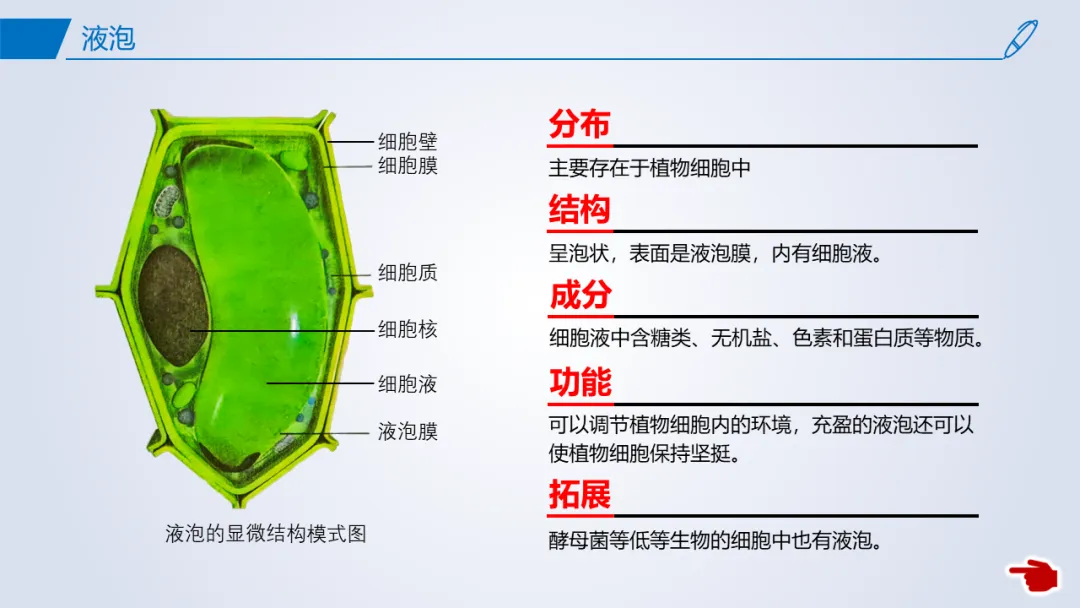 液泡

细胞壁
细胞膜
细胞质
细胞核
细胞液
液泡膜

液泡的显微结构模式图

分布
主要存在于植物细胞中

结构
呈泡状，表面是液泡膜，内有细胞液。

成分
细胞液中含糖类、无机盐、色素和蛋白质等物质。

功能
可以调节植物细胞内的环境，充盈的液泡还可以使植物细胞保持坚挺。

拓展
酵母菌等低等生物的细胞中也有液泡。